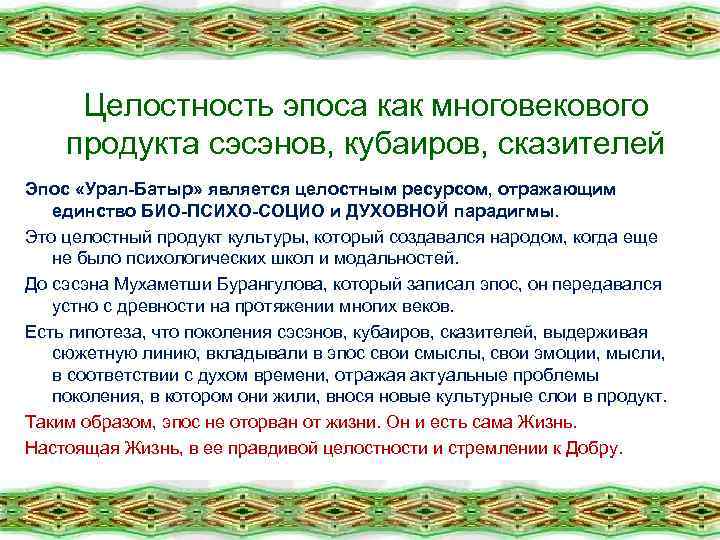 Целостность эпоса как многовекового продукта сэсэнов, кубаиров, сказителей

Эпос «Урал-Батыр» является целостным ресурсом, отражающим единство БИО-ПСИХО-СОЦИО и ДУХОВНОЙ парадигмы.

Это целостный продукт культуры, который создавался народом, когда еще не было психологических школ и модальностей.

До сэсэна Мухаметши Бурангулова, который записал эпос, он передавался устно с древности на протяжении многих веков.

Есть гипотеза, что поколения сэсэнов, кубаиров, сказителей, выдерживая сюжетную линию, вкладывали в эпос свои смыслы, свои эмоции, мысли, в соответствии с духом времени, отражая актуальные проблемы поколения, в котором они жили, внося новые культурные слои в продукт.

Таким образом, эпос не оторван от жизни. Он и есть сама Жизнь.

Настоящая Жизнь, в ее правдивой целостности и стремлении к Добру.